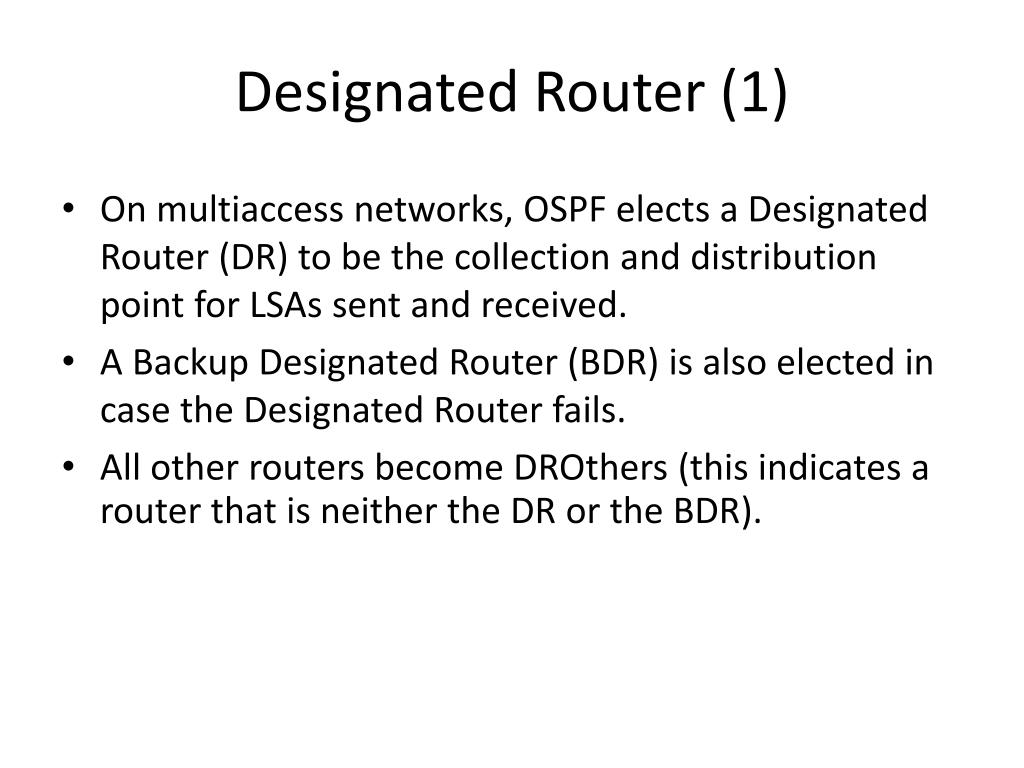 Designated Router (1)

• On multiaccess networks, OSPF elects a Designated Router (DR) to be the collection and distribution point for LSAs sent and received.
• A Backup Designated Router (BDR) is also elected in case the Designated Router fails.
• All other routers become DROthers (this indicates a router that is neither the DR or the BDR).